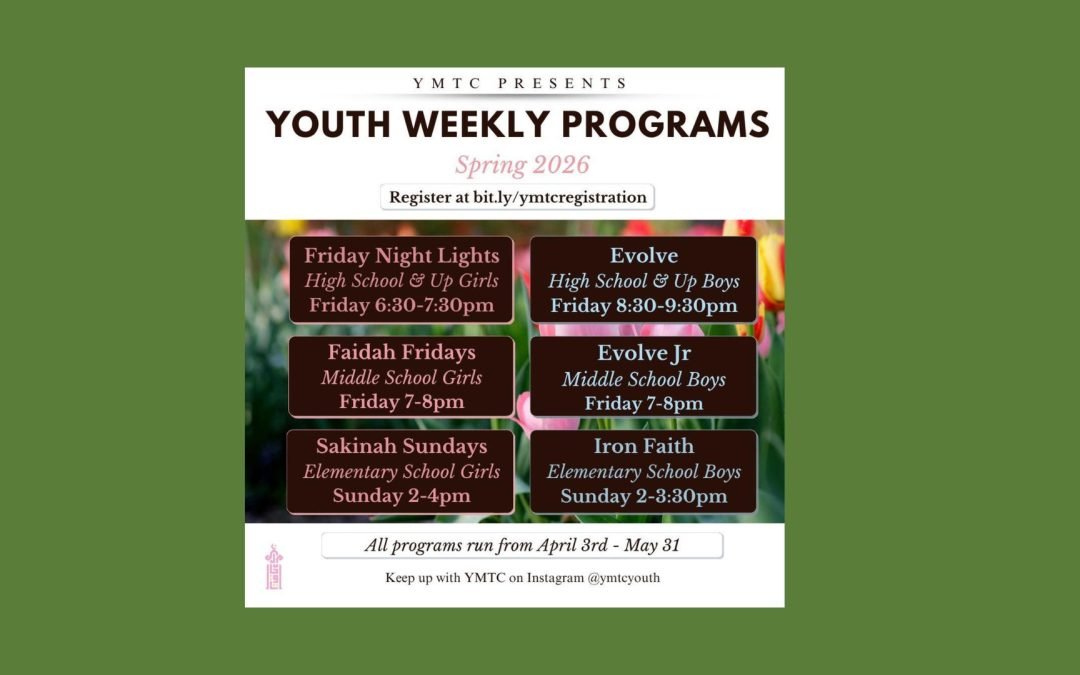 YMTC PRESENTS

YOUTH WEEKLY PROGRAMS

Spring 2026

Register at bit.ly/ymtcregistration

Friday Night Lights
High School & Up Girls
Friday 6:30-7:30pm

Faidah Fridays
Middle School Girls
Friday 7-8pm

Sakinah Sundays
Elementary School Girls
Sunday 2-4pm

Evolve
High School & Up Boys
Friday 8:30-9:30pm

Evolve Jr
Middle School Boys
Friday 7-8pm

Iron Faith
Elementary School Boys
Sunday 2-3:30pm

All programs run from April 3rd - May 31

Keep up with YMTC on Instagram @ymtcyouth